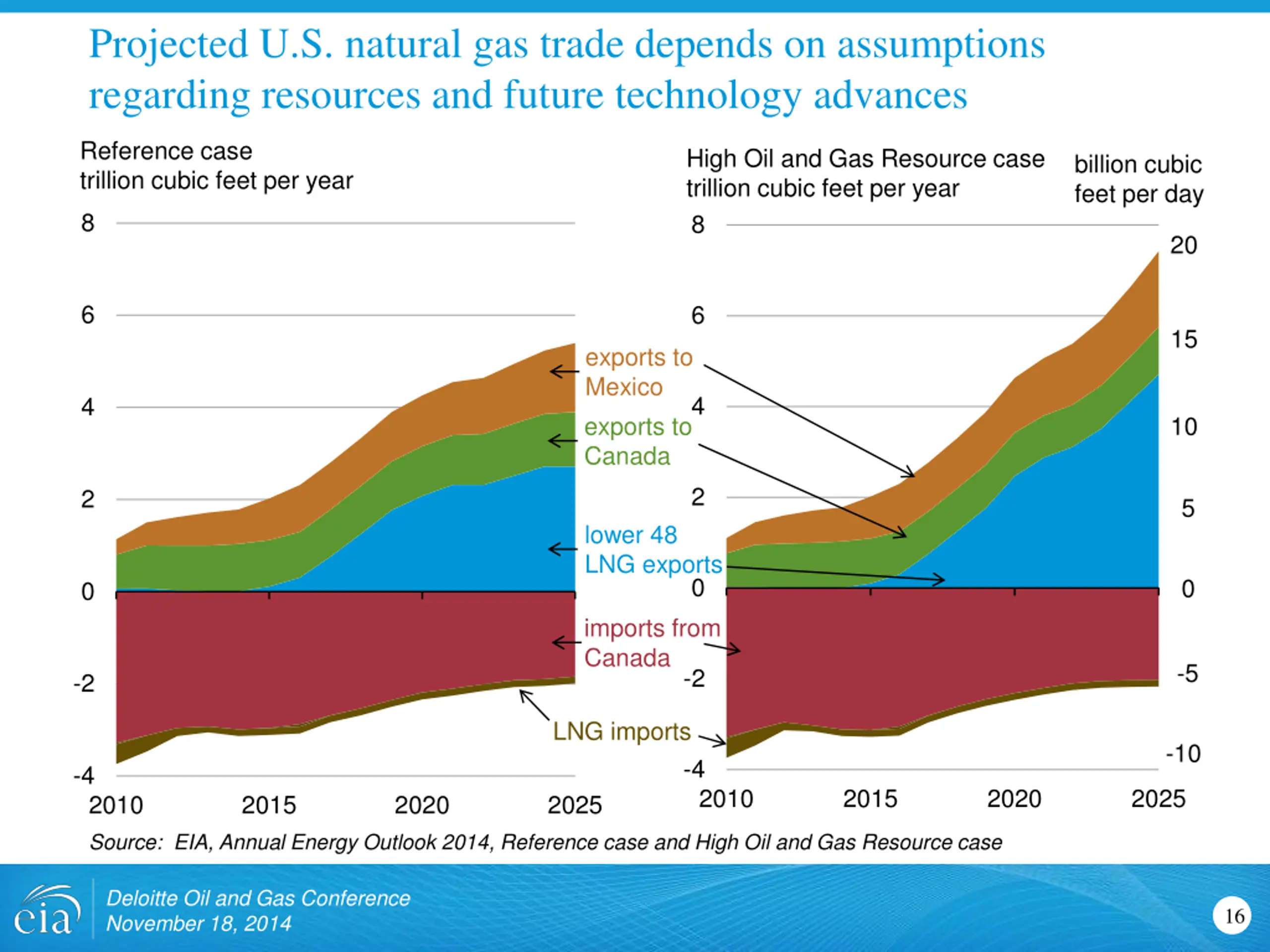 Projected U.S. natural gas trade depends on assumptions regarding resources and future technology advances

Reference case
trillion cubic feet per year

8
6
4
2
0
-2
-4

2010 2015 2020 2025

exports to Mexico
exports to Canada
lower 48 LNG exports
imports from Canada
LNG imports

High Oil and Gas Resource case
trillion cubic feet per year

billion cubic feet per day

8
6
4
2
0
-2
-4

20
15
10
5
0
-5
-10

2010 2015 2020 2025

Source: EIA, Annual Energy Outlook 2014, Reference case and High Oil and Gas Resource case

eia
Deloitte Oil and Gas Conference
November 18, 2014

16